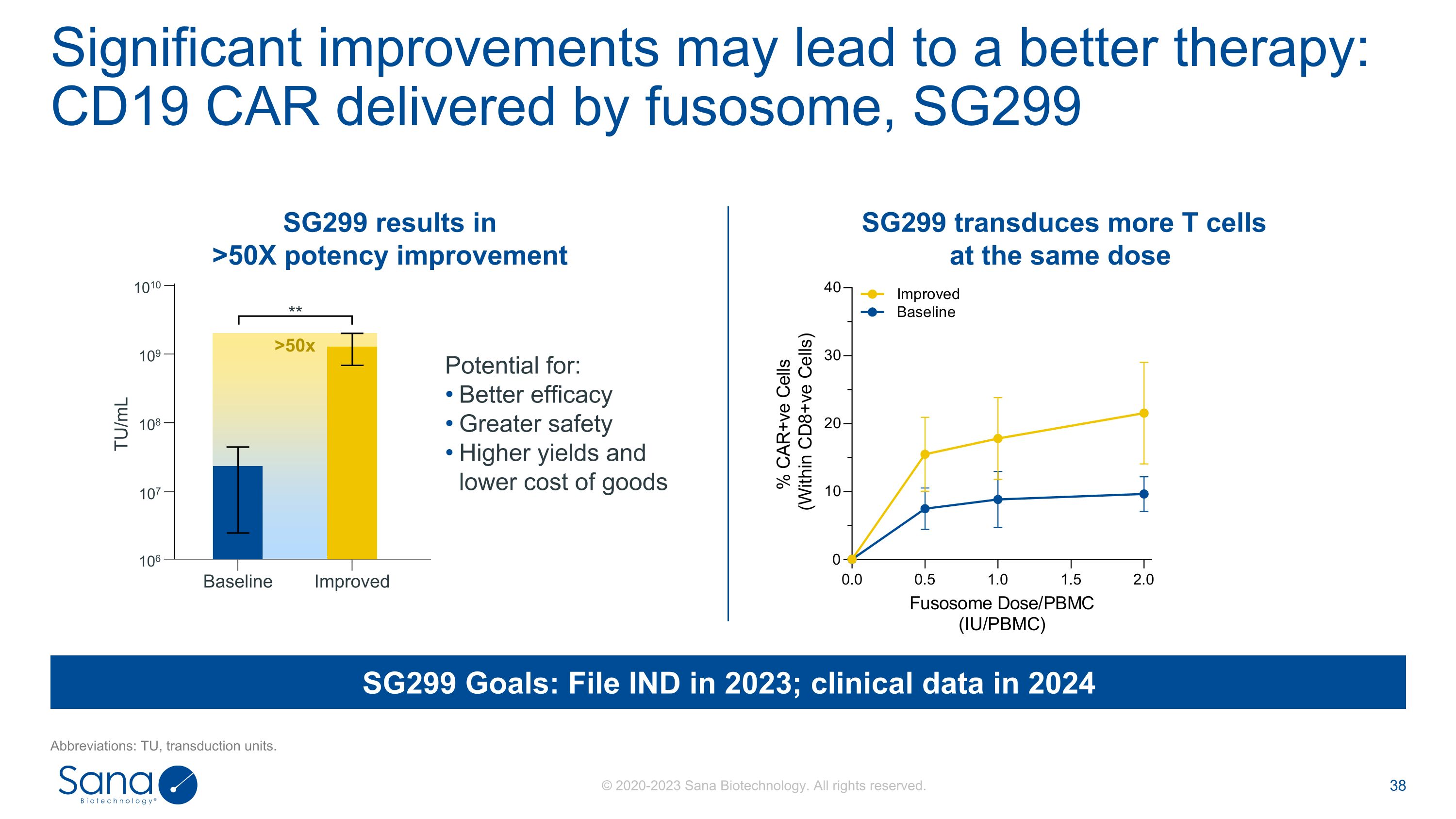 Significant improvements may lead to a better therapy: CD19 CAR delivered by fusosome, SG299

SG299 results in >50X potency improvement

$10^{10}$
$10^{9}$
$10^{8}$
$10^{7}$
$10^{6}$
TU/mL
**
>50x
Baseline
Improved

Potential for:
• Better efficacy
• Greater safety
• Higher yields and lower cost of goods

SG299 transduces more T cells at the same dose

Improved
Baseline
40
30
20
10
0
% CAR+ve Cells (Within CD8+ve Cells)
0.0
0.5
1.0
1.5
2.0
Fusosome Dose/PBMC (IU/PBMC)

SG299 Goals: File IND in 2023; clinical data in 2024

Abbreviations: TU, transduction units.

Sana Biotechnology®

© 2020-2023 Sana Biotechnology. All rights reserved.

38